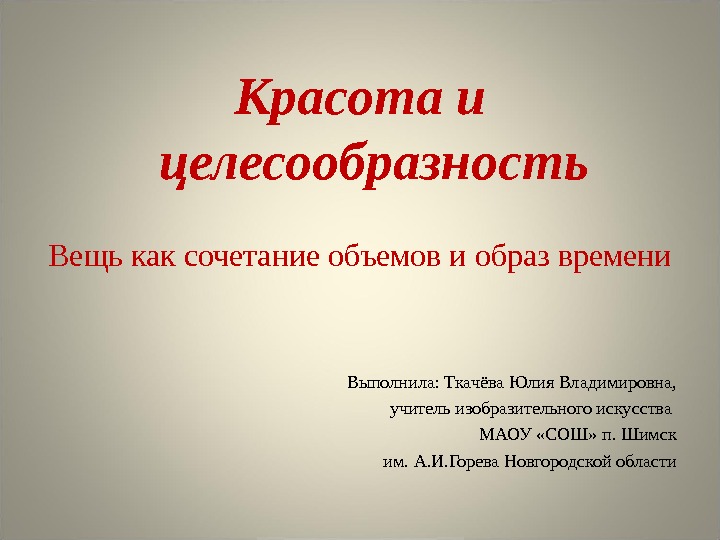 Красота и целесообразность

Вещь как сочетание объемов и образ времени

Выполнила: Ткачёва Юлия Владимировна,
учитель изобразительного искусства
МАОУ «СОШ» п. Шимск
им. А.И.Горева Новгородской области